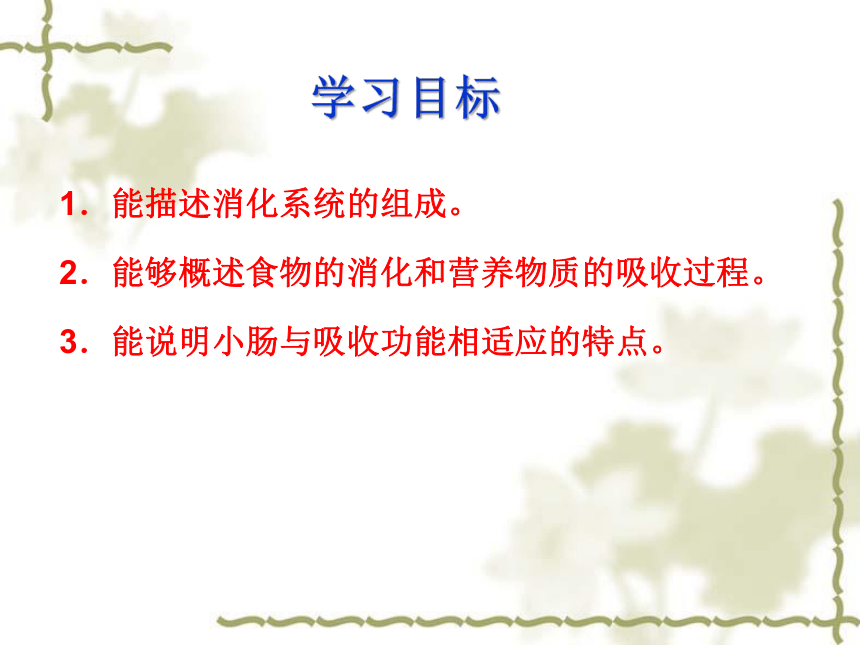 学习目标

1．能描述消化系统的组成。

2．能够概述食物的消化和营养物质的吸收过程。

3．能说明小肠与吸收功能相适应的特点。